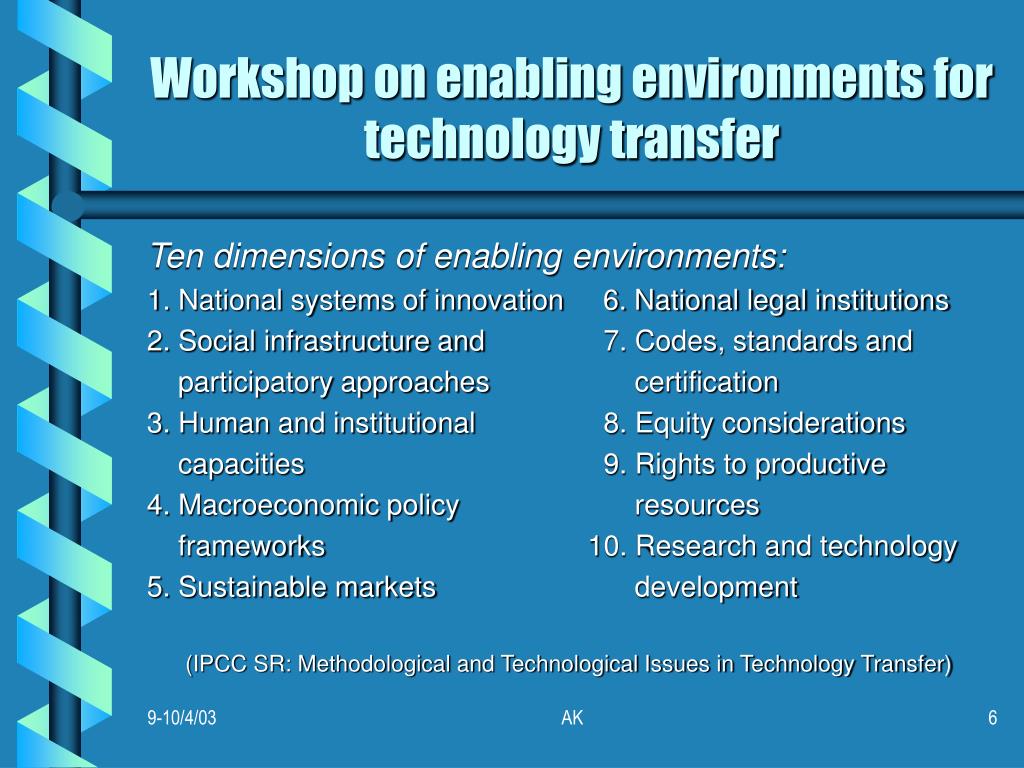 Workshop on enabling environments for technology transfer

Ten dimensions of enabling environments:

1. National systems of innovation
2. Social infrastructure and participatory approaches
3. Human and institutional capacities
4. Macroeconomic policy frameworks
5. Sustainable markets

6. National legal institutions
7. Codes, standards and certification
8. Equity considerations
9. Rights to productive resources
10. Research and technology development

(IPCC SR: Methodological and Technological Issues in Technology Transfer)

9-10/4/03

AK

6